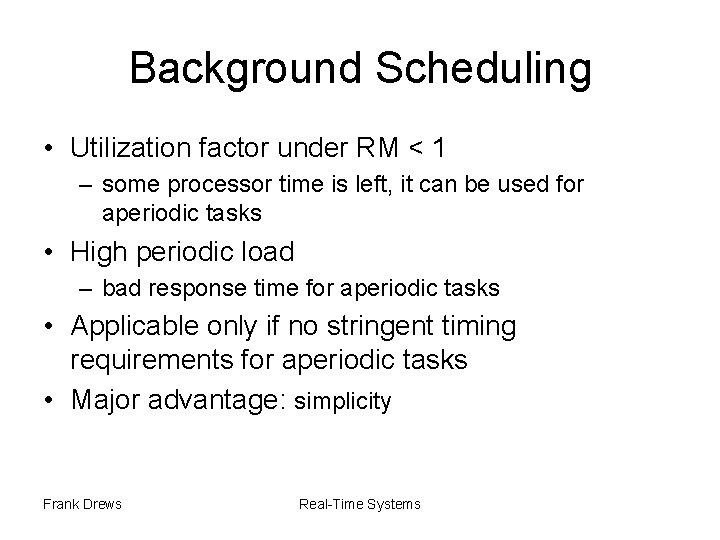 Background Scheduling

• Utilization factor under RM < 1
– some processor time is left, it can be used for aperiodic tasks
• High periodic load
– bad response time for aperiodic tasks
• Applicable only if no stringent timing requirements for aperiodic tasks
• Major advantage: simplicity

Frank Drews

Real-Time Systems